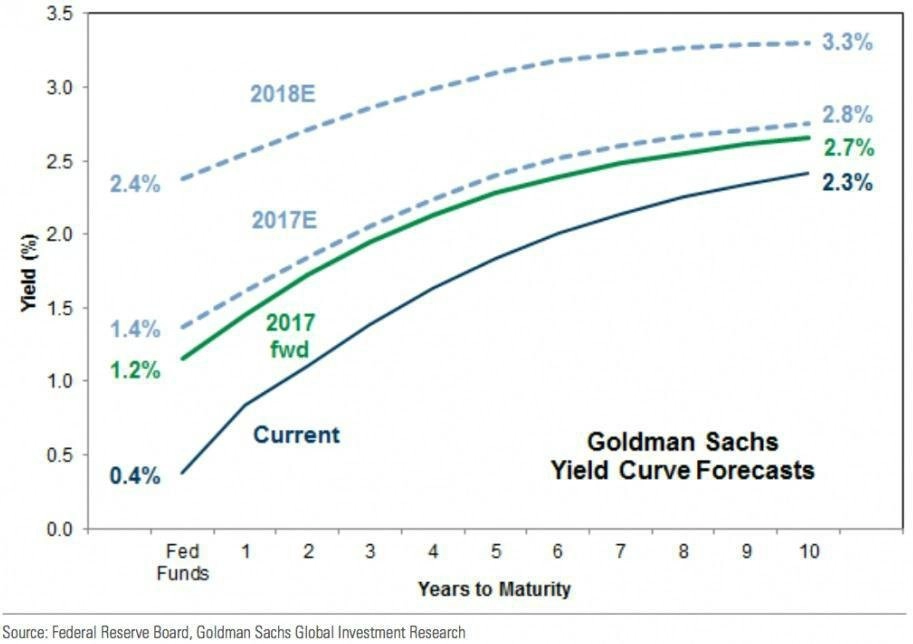 3.5
3.0
2.5
2.0
1.5
1.0
0.5
0.0

Yield (%)

2018E
2.4%
2017E
1.4%
2017 fwd
1.2%
Current
0.4%
3.3%
2.8%
2.7%
2.3%

Goldman Sachs
Yield Curve Forecasts

Fed Funds
1
2
3
4
5
6
7
8
9
10
Years to Maturity

Source: Federal Reserve Board, Goldman Sachs Global Investment Research